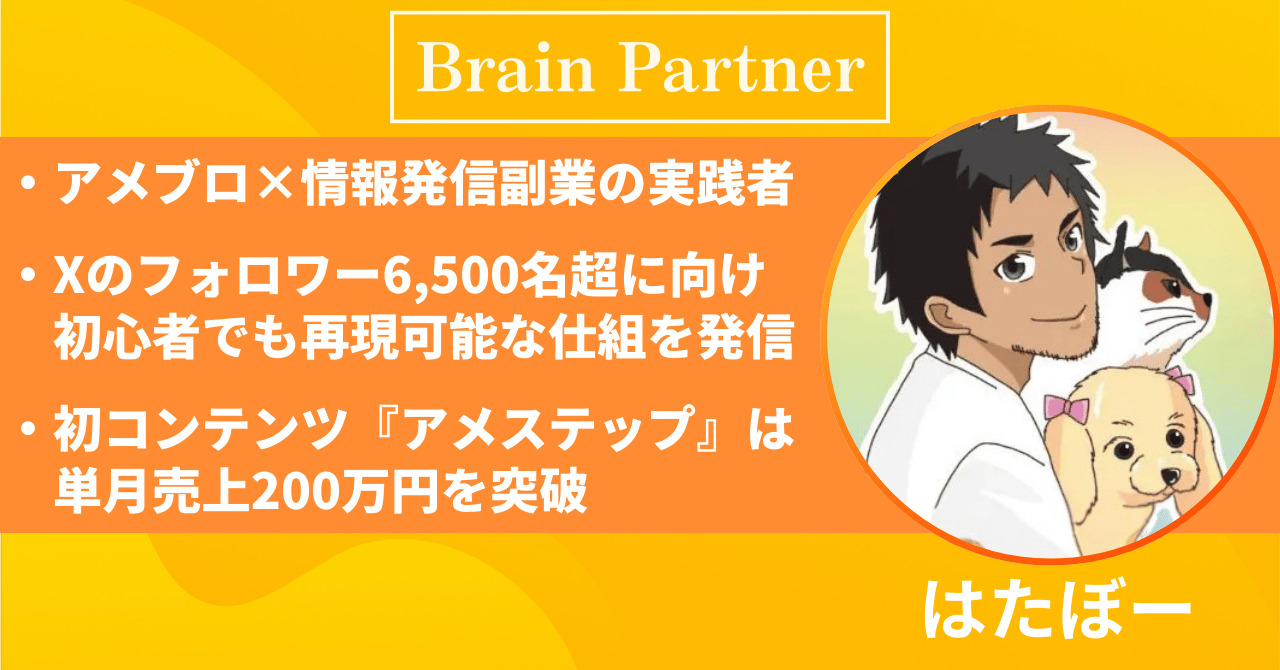 Brain Partner

・アメブロ×情報発信副業の実践者

・Xのフォロワー6,500名超に向け初心者でも再現可能な仕組を発信

・初コンテンツ『アメステップ』は単月売上200万円を突破

はたぼー